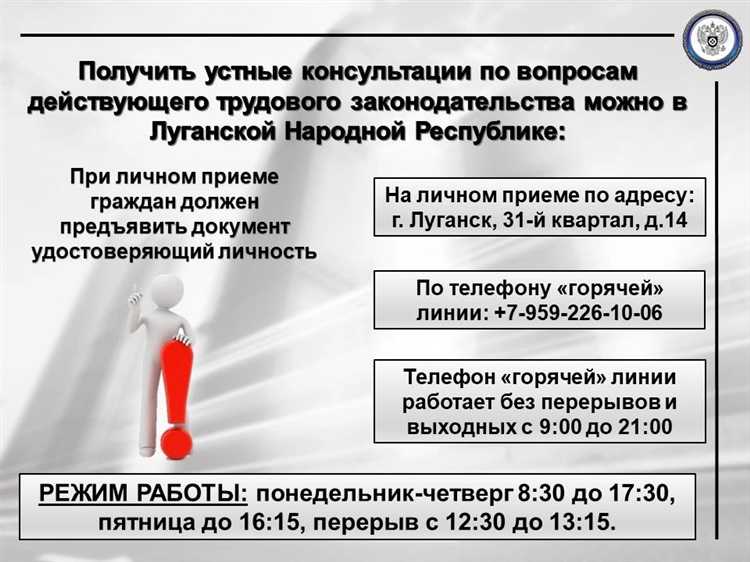 Получить устные консультации по вопросам действующего трудового законодательства можно в Луганской Народной Республике:

При личном приеме граждан должен предъявить документ удостоверяющий личность

На личном приеме по адресу: г. Луганск, 31-й квартал, д.14

По телефону «горячей» линии: +7-959-226-10-06

Телефон «горячей» линии работает без перерывов и выходных с 9:00 до 21:00

РЕЖИМ РАБОТЫ: понедельник-четверг 8:30 до 17:30, пятница до 16:15, перерыв с 12:30 до 13:15.